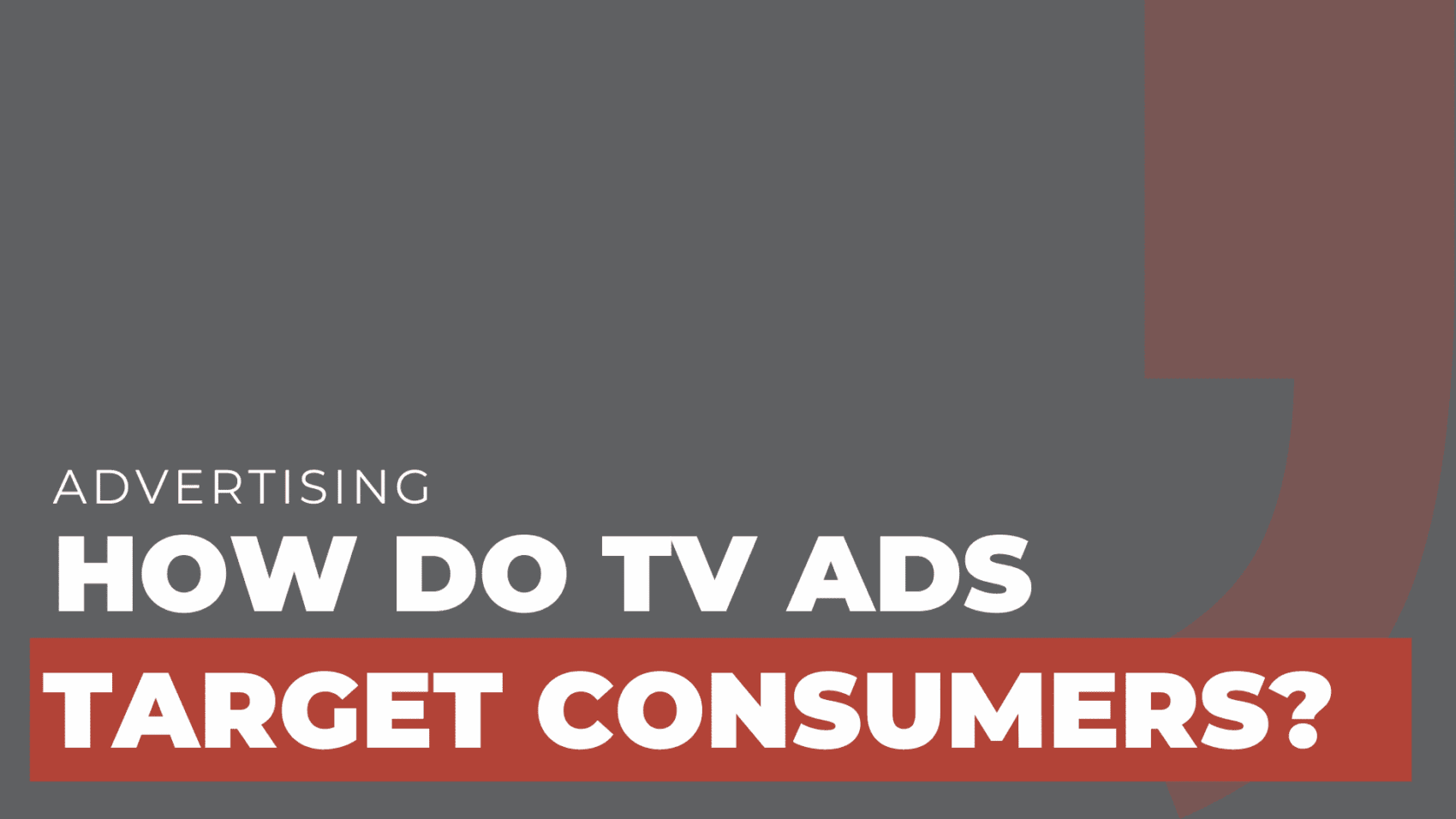 ADVERTISING

HOW DO TV ADS TARGET CONSUMERS?